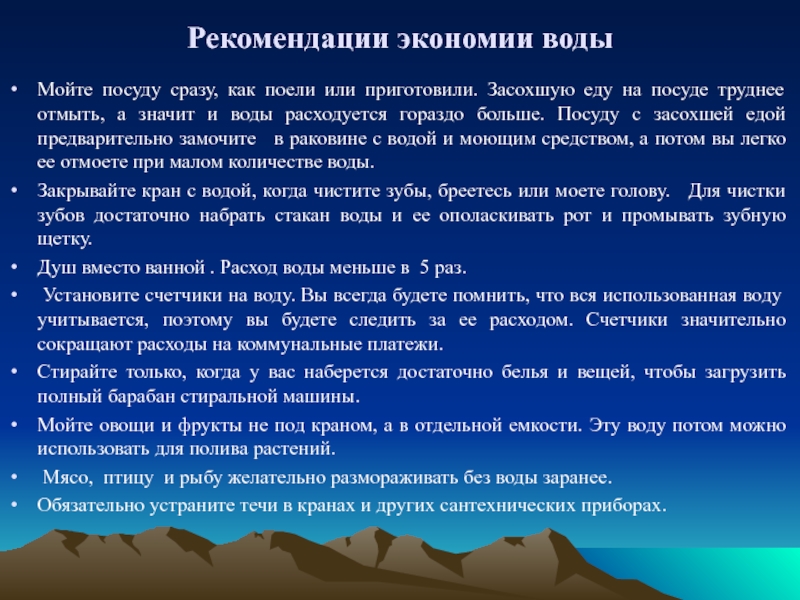 Рекомендации экономии воды

• Мойте посуду сразу, как поели или приготовили. Засохшую еду на посуде труднее отмыть, а значит и воды расходуется гораздо больше. Посуду с засохшей едой предварительно замочите в раковине с водой и моющим средством, а потом вы легко ее отмоете при малом количестве воды.

• Закрывайте кран с водой, когда чистите зубы, бреетесь или моете голову. Для чистки зубов достаточно набрать стакан воды и ее ополаскивать рот и промывать зубную щетку.

• Душ вместо ванной . Расход воды меньше в 5 раз.

• Установите счетчики на воду. Вы всегда будете помнить, что вся использованная воду учитывается, поэтому вы будете следить за ее расходом. Счетчики значительно сокращают расходы на коммунальные платежи.

• Стирайте только, когда у вас наберется достаточно белья и вещей, чтобы загрузить полный барабан стиральной машины.

• Мойте овощи и фрукты не под краном, а в отдельной емкости. Эту воду потом можно использовать для полива растений.

• Мясо, птицу и рыбу желательно размораживать без воды заранее.

• Обязательно устраните течи в кранах и других сантехнических приборах.